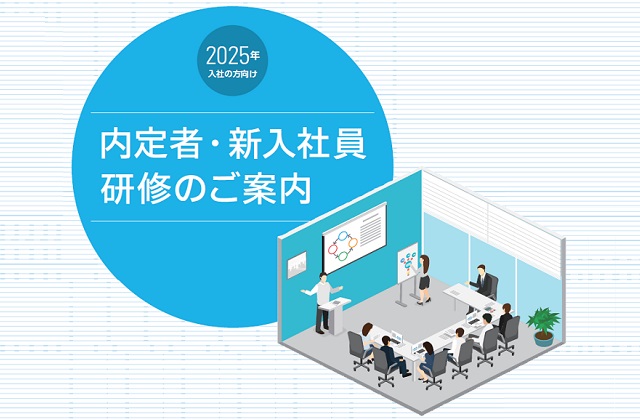 2025年
入社の方向け

内定者・新入社員
研修のご案内